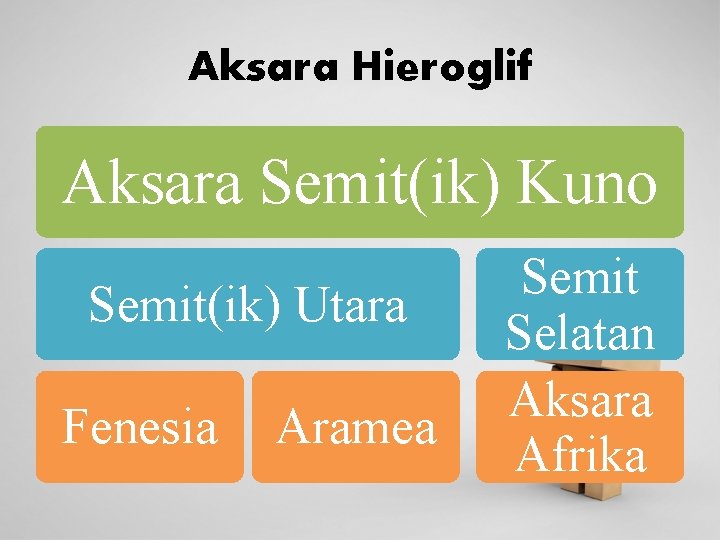 Aksara Hieroglif

Aksara Semit(ik) Kuno

Semit(ik) Utara

Semit Selatan

Fenesia

Aramea

Aksara Afrika